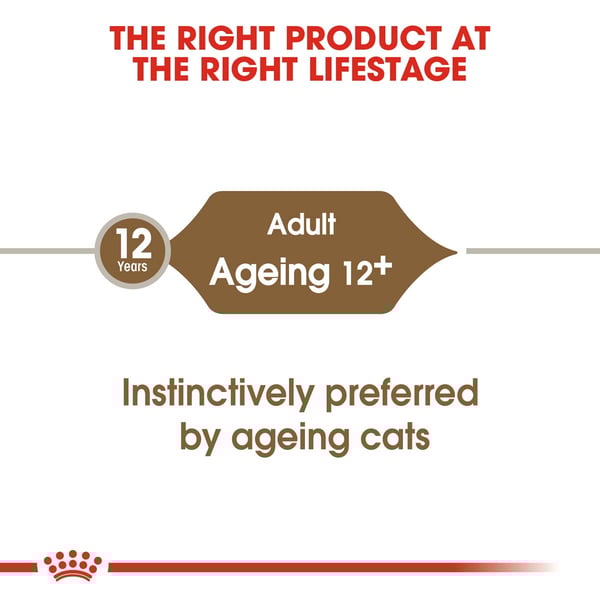 THE RIGHT PRODUCT AT THE RIGHT LIFESTAGE

12 Years

Adult
Ageing 12+

Instinctively preferred by ageing cats